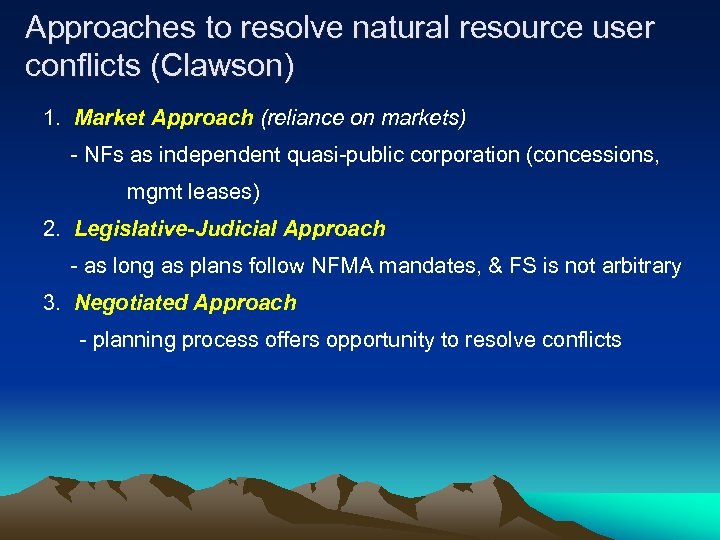 Approaches to resolve natural resource user conflicts (Clawson)

1. Market Approach (reliance on markets)

- NFs as independent quasi-public corporation (concessions, mgmt leases)

2. Legislative-Judicial Approach

- as long as plans follow NFMA mandates, & FS is not arbitrary

3. Negotiated Approach

- planning process offers opportunity to resolve conflicts